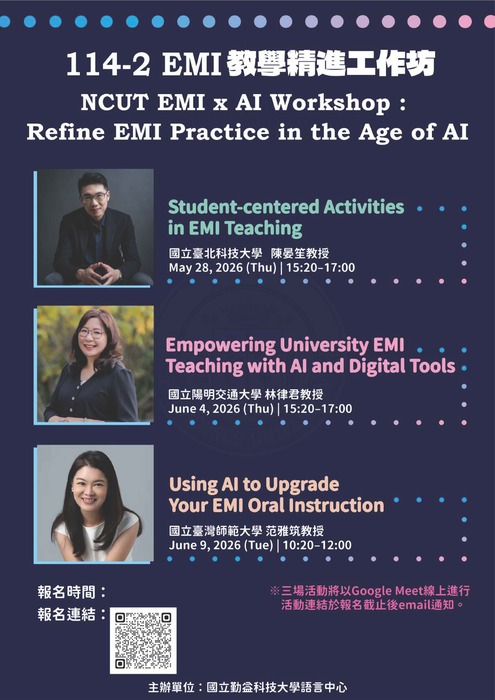 114-2 EMI 教學精進工作坊

NCUT EMI x AI Workshop : Refine EMI Practice in the Age of AI

Student-centered Activities in EMI Teaching

國立臺北科技大學 陳晏笙教授
May 28, 2026 (Thu) | 15:20–17:00

Empowering University EMI Teaching with AI and Digital Tools

國立陽明交通大學 林律君教授
June 4, 2026 (Thu) | 15:20–17:00

Using AI to Upgrade Your EMI Oral Instruction

國立臺灣師範大學 范雅筑教授
June 9, 2026 (Tue) | 10:20–12:00

報名時間：
報名連結：

※三場活動將以Google Meet線上進行
活動連結於報名截止後email通知。

主辦單位：國立勤益科技大學語言中心